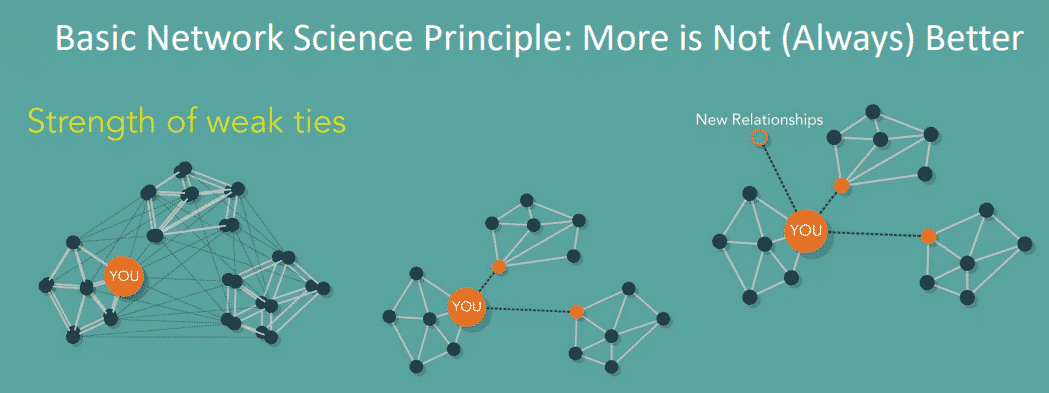 Basic Network Science Principle: More is Not (Always) Better

Strength of weak ties

YOU

YOU

New Relationships

YOU